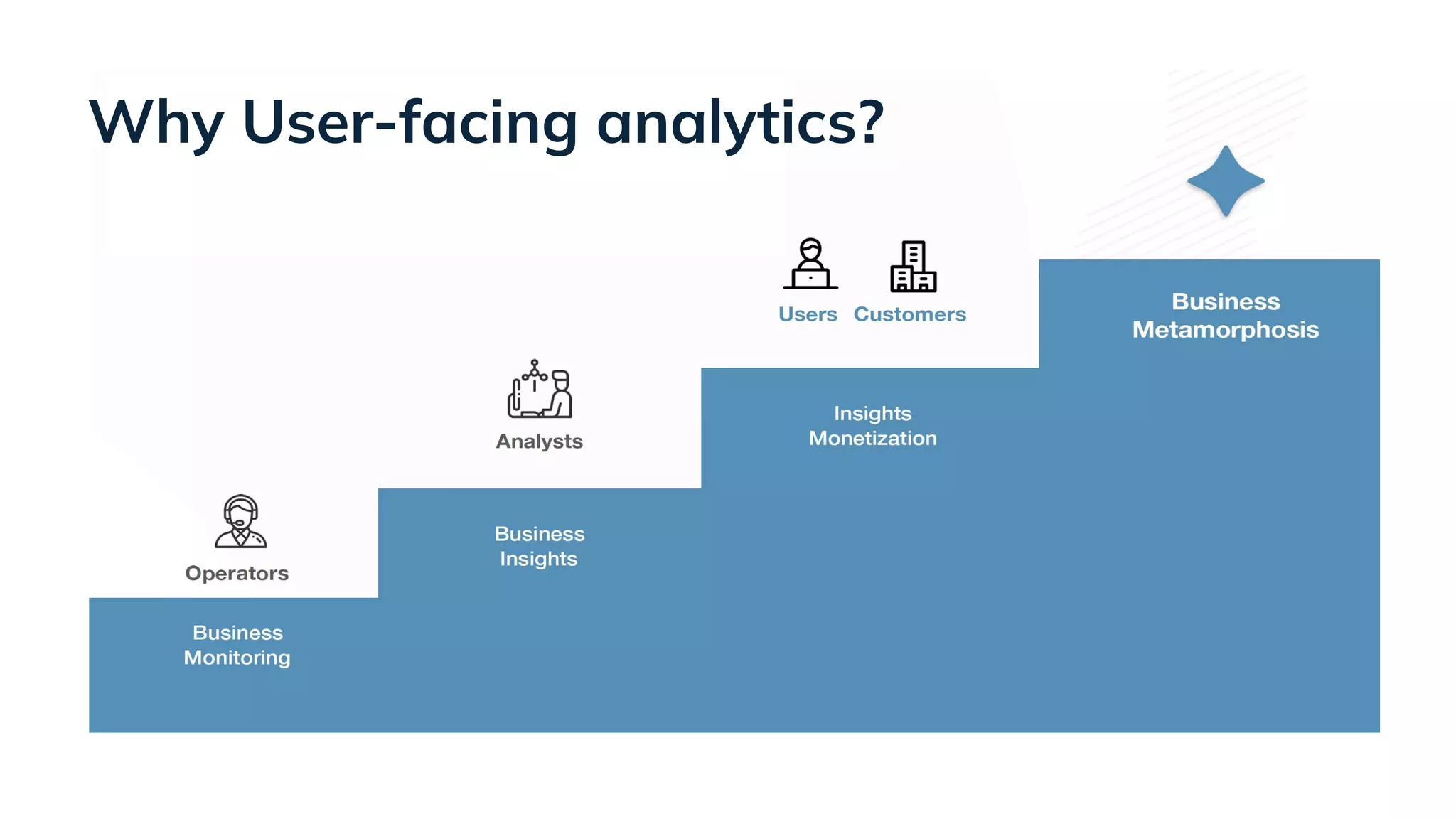 Why User-facing analytics?

Operators

Business Monitoring

Analysts

Business Insights

Users Customers

Insights Monetization

Business Metamorphosis